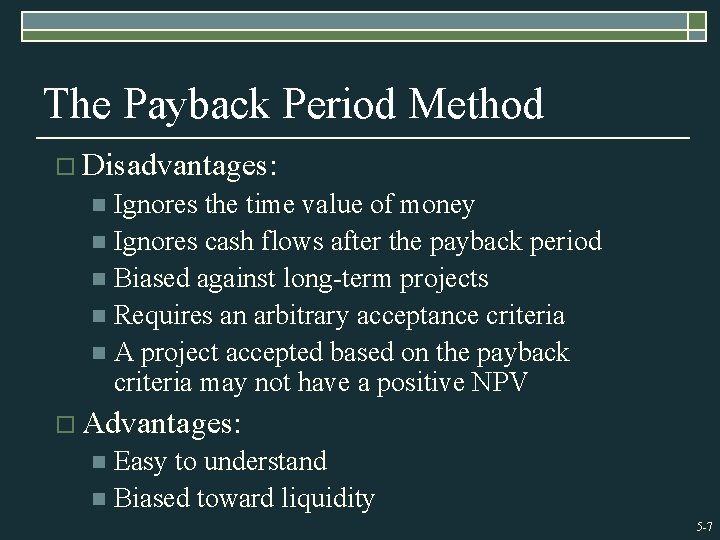 The Payback Period Method

Disadvantages:

Ignores the time value of money

Ignores cash flows after the payback period

Biased against long-term projects

Requires an arbitrary acceptance criteria

A project accepted based on the payback criteria may not have a positive NPV

Advantages:

Easy to understand

Biased toward liquidity

5-7